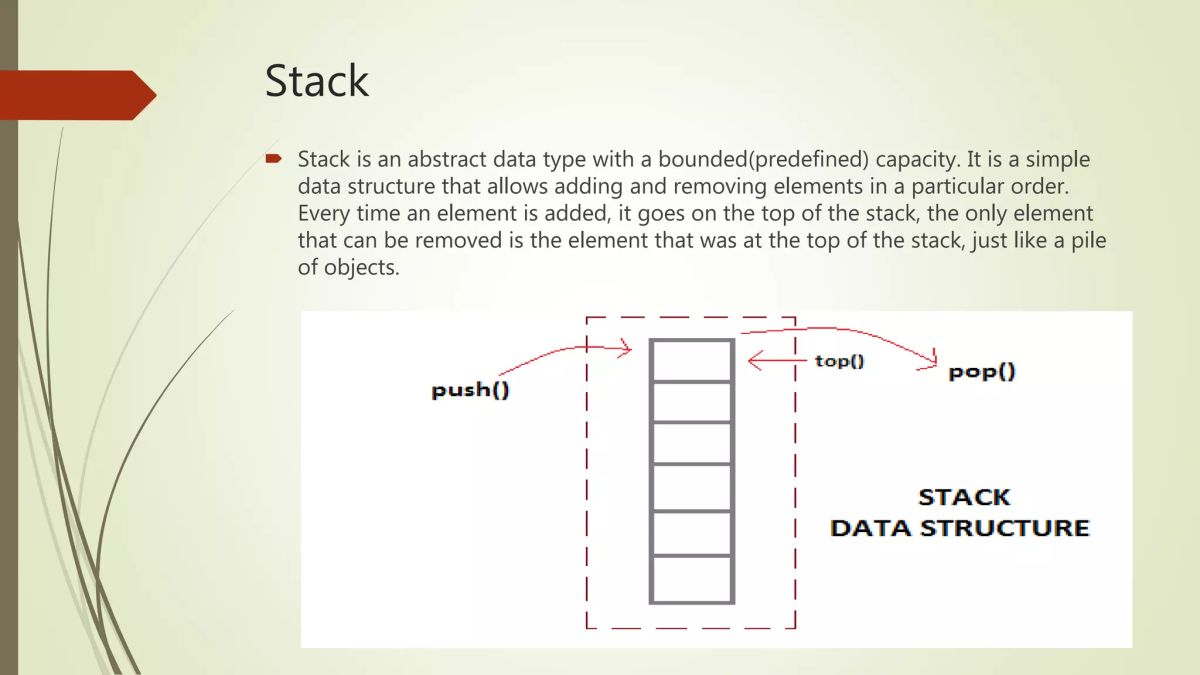 Stack

Stack is an abstract data type with a bounded(predefined) capacity. It is a simple data structure that allows adding and removing elements in a particular order. Every time an element is added, it goes on the top of the stack, the only element that can be removed is the element that was at the top of the stack, just like a pile of objects.

push()

top()

pop()

STACK
DATA STRUCTURE